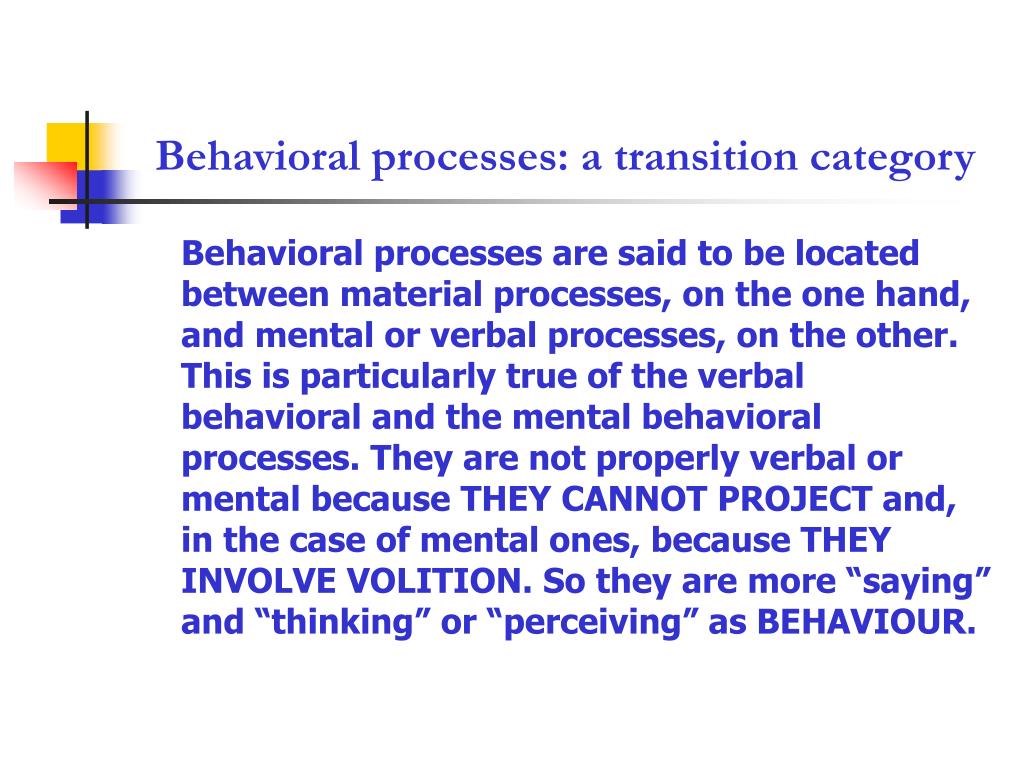 Behavioral processes: a transition category

Behavioral processes are said to be located between material processes, on the one hand, and mental or verbal processes, on the other. This is particularly true of the verbal behavioral and the mental behavioral processes. They are not properly verbal or mental because THEY CANNOT PROJECT and, in the case of mental ones, because THEY INVOLVE VOLITION. So they are more “saying” and “thinking” or “perceiving” as BEHAVIOUR.